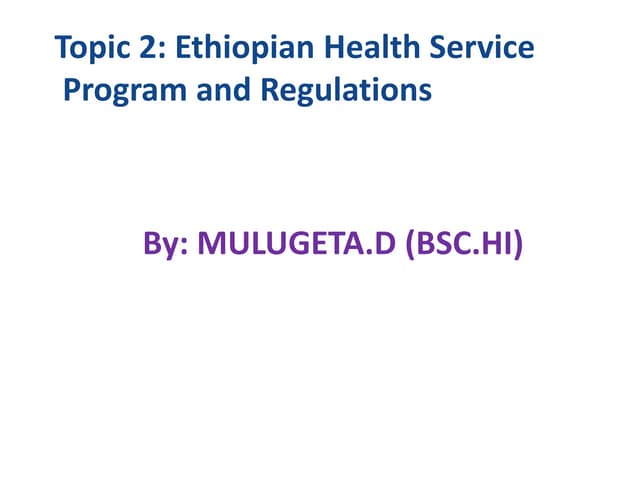 Topic 2: Ethiopian Health Service Program and Regulations

By: MULUGETA.D (BSC.HI)